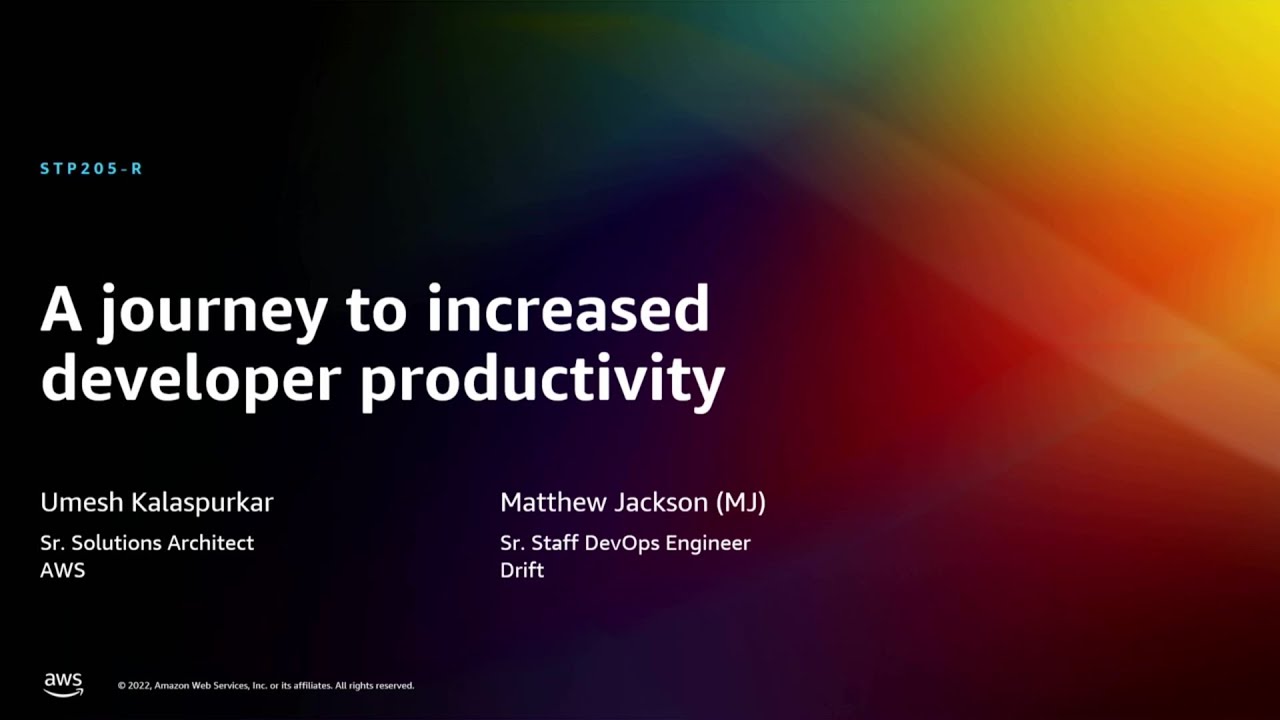 STP205-R

A journey to increased developer productivity

Umesh Kalaspurkar
Sr. Solutions Architect
AWS

Matthew Jackson (MJ)
Sr. Staff DevOps Engineer
Drift

aws

© 2022, Amazon Web Services, Inc. or its affiliates. All rights reserved.